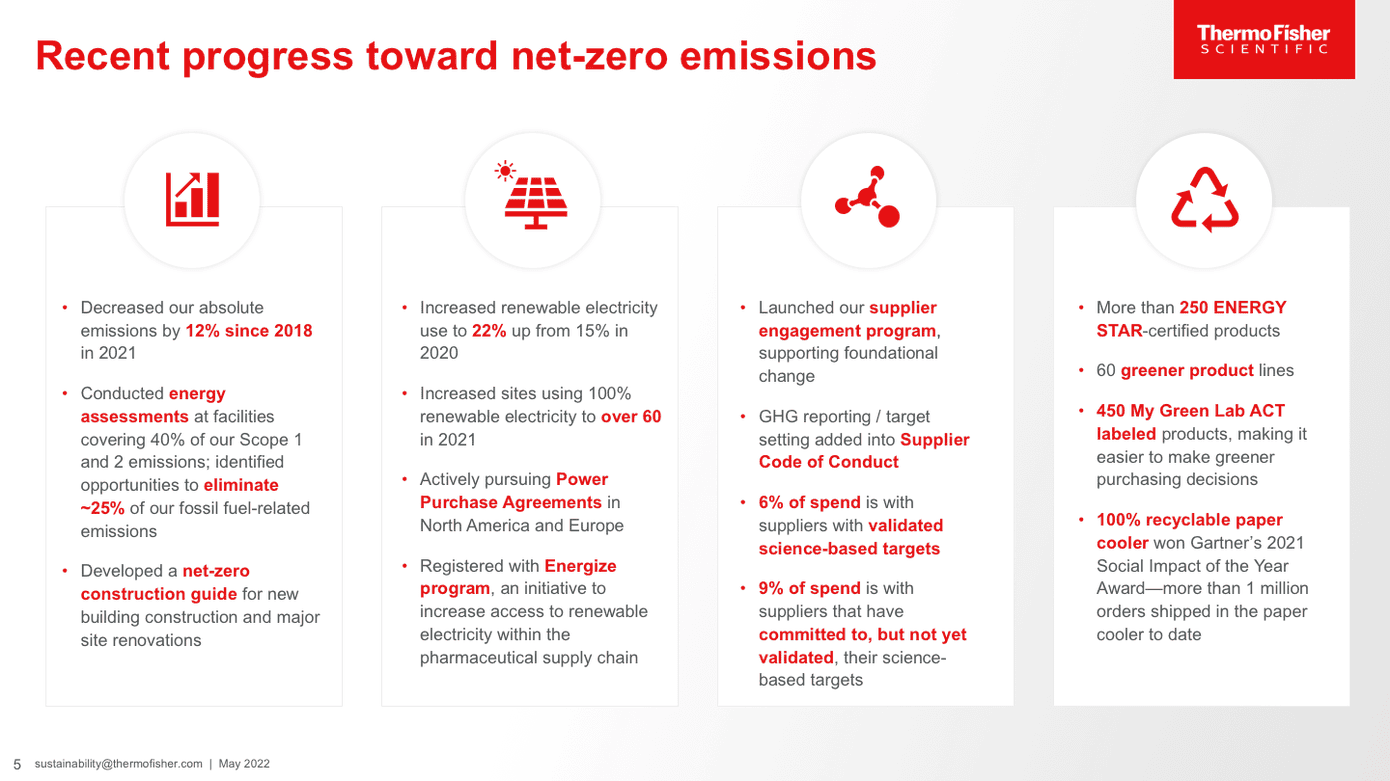 Recent progress toward net-zero emissions

ThermoFisher SCIENTIFIC

• Decreased our absolute emissions by 12% since 2018 in 2021

• Conducted energy assessments at facilities covering 40% of our Scope 1 and 2 emissions; identified opportunities to eliminate ~25% of our fossil fuel-related emissions

• Developed a net-zero construction guide for new building construction and major site renovations

• Increased renewable electricity use to 22% up from 15% in 2020

• Increased sites using 100% renewable electricity to over 60 in 2021

• Actively pursuing Power Purchase Agreements in North America and Europe

• Registered with Energize program, an initiative to increase access to renewable electricity within the pharmaceutical supply chain

• Launched our supplier engagement program, supporting foundational change

• GHG reporting / target setting added into Supplier Code of Conduct

• 6% of spend is with suppliers with validated science-based targets

• 9% of spend is with suppliers that have committed to, but not yet validated, their science-based targets

• More than 250 ENERGY STAR-certified products

• 60 greener product lines

• 450 My Green Lab ACT labeled products, making it easier to make greener purchasing decisions

• 100% recyclable paper cooler won Gartner's 2021 Social Impact of the Year Award—more than 1 million orders shipped in the paper cooler to date

5 sustainability@thermofisher.com | May 2022